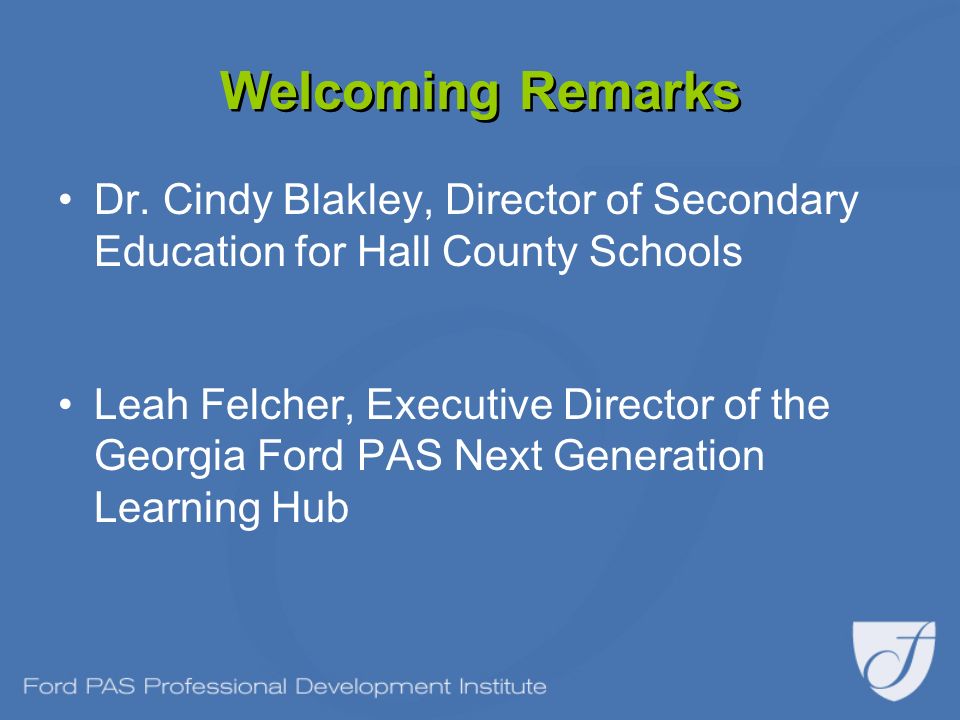 Welcoming Remarks

• Dr. Cindy Blakley, Director of Secondary Education for Hall County Schools

• Leah Felcher, Executive Director of the Georgia Ford PAS Next Generation Learning Hub

Ford PAS Professional Development Institute